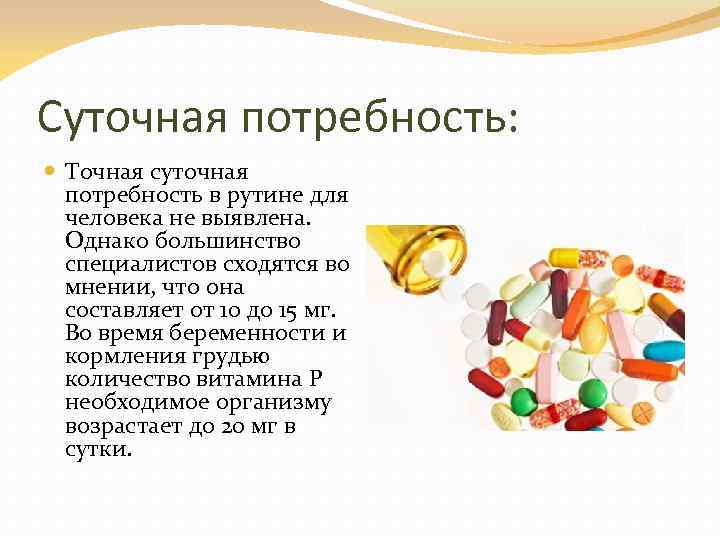 Суточная потребность:

Точная суточная потребность в рутине для человека не выявлена. Однако большинство специалистов сходятся во мнении, что она составляет от 10 до 15 мг. Во время беременности и кормления грудью количество витамина Р необходимое организму возрастает до 20 мг в сутки.